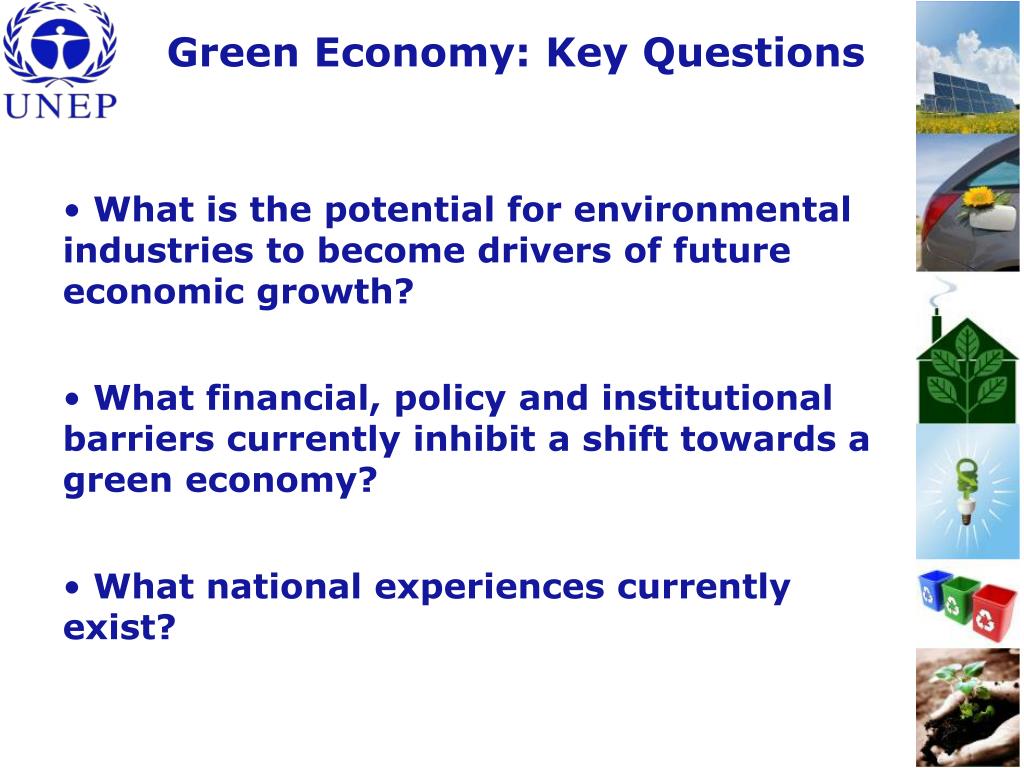 UNEP

Green Economy: Key Questions

• What is the potential for environmental industries to become drivers of future economic growth?

• What financial, policy and institutional barriers currently inhibit a shift towards a green economy?

• What national experiences currently exist?